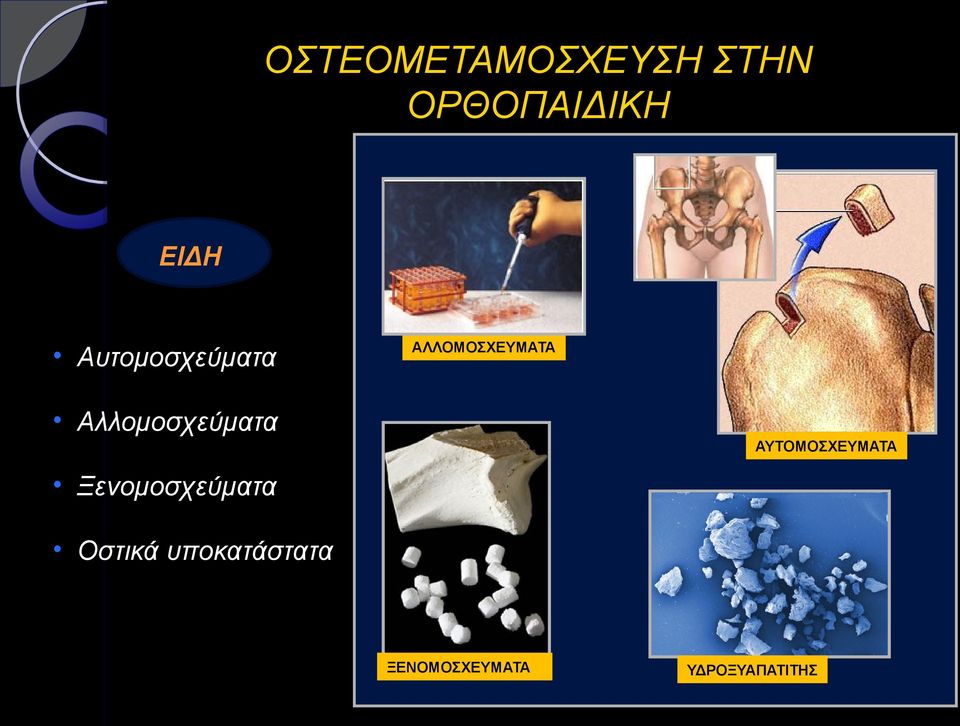 ΟΣΤΕΟΜΕΤΑΜΟΣΧΕΥΣΗ ΣΤΗΝ ΟΡΘΟΠΑΙΔΙΚΗ

ΕΙΔΗ

• Αυτομοσχεύματα

• Αλλομοσχεύματα

• Ξενομοσχεύματα

• Οστικά υποκατάστατα

ΑΛΛΟΜΟΣΧΕΥΜΑΤΑ

ΑΥΤΟΜΟΣΧΕΥΜΑΤΑ

ΞΕΝΟΜΟΣΧΕΥΜΑΤΑ

ΥΔΡΟΞΥΑΠΑΤΙΤΗΣ